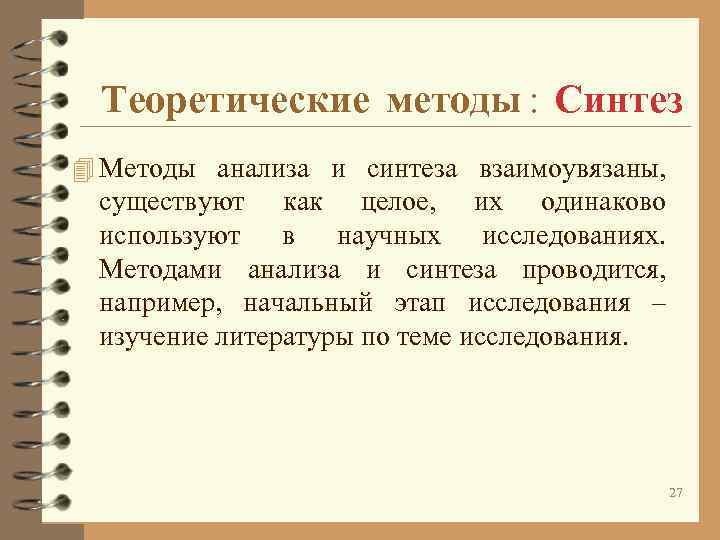 Теоретические методы : Синтез

Методы анализа и синтеза взаимоувязаны, существуют как целое, их одинаково используют в научных исследованиях. Методами анализа и синтеза проводится, например, начальный этап исследования – изучение литературы по теме исследования.

27